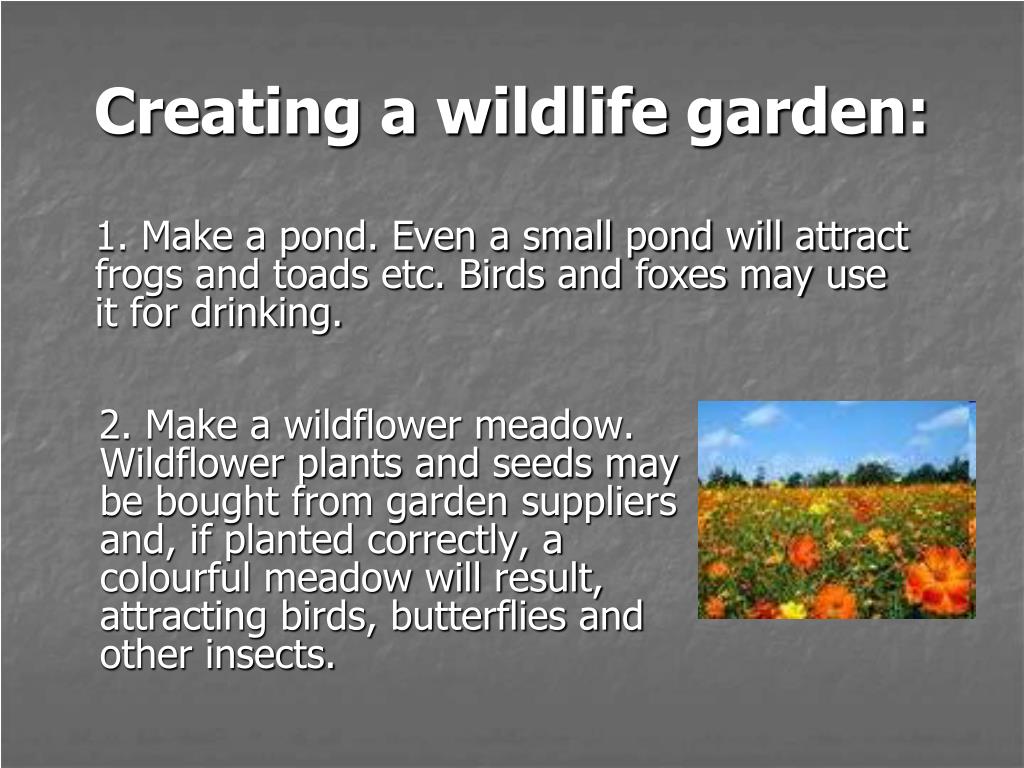 Creating a wildlife garden:

1. Make a pond. Even a small pond will attract frogs and toads etc. Birds and foxes may use it for drinking.

2. Make a wildflower meadow. Wildflower plants and seeds may be bought from garden suppliers and, if planted correctly, a colourful meadow will result, attracting birds, butterflies and other insects.